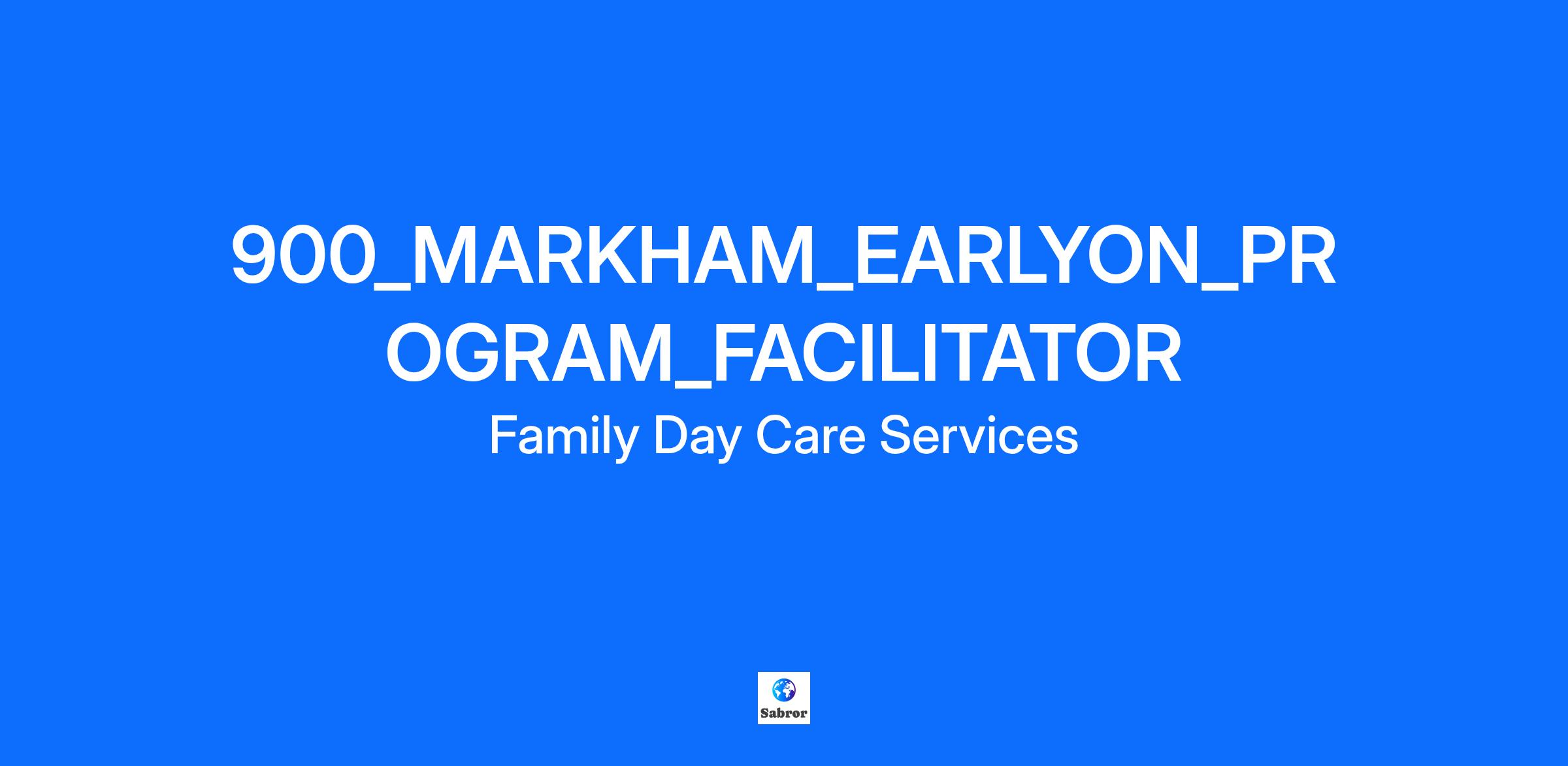 900_MARKHAM_EARLYON_PROGRAM_FACILITATOR

Family Day Care Services

Sabror